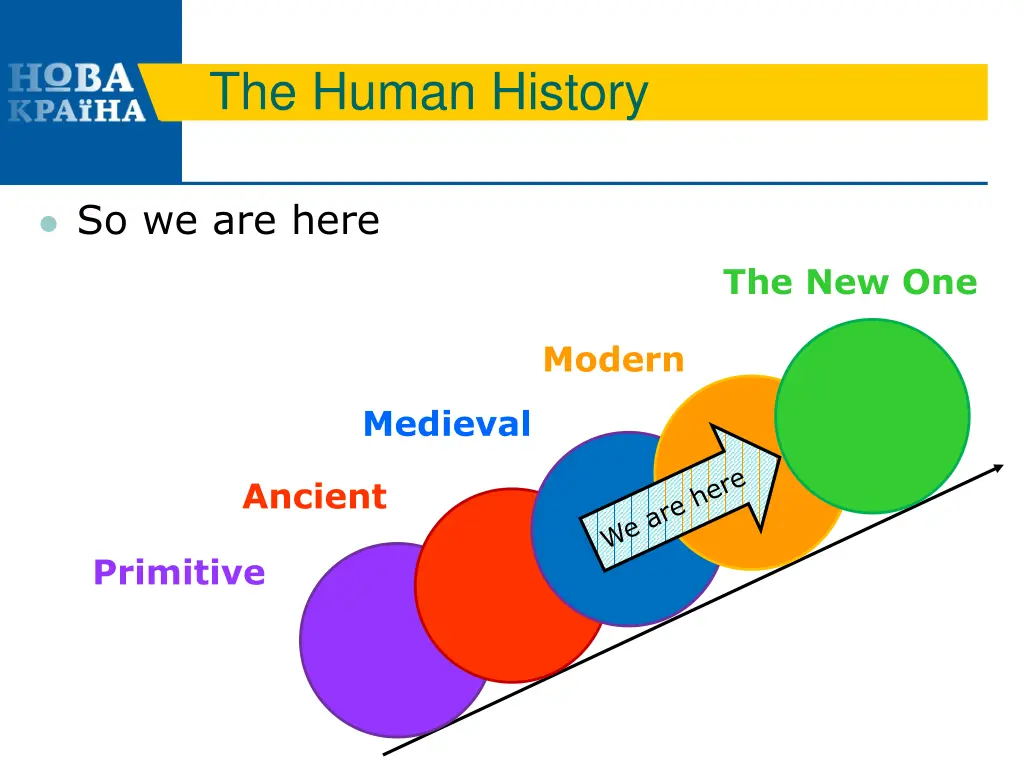 НОВА КРАЇНА

The Human History

So we are here

The New One

Modern

Medieval

Ancient

Primitive

We are here